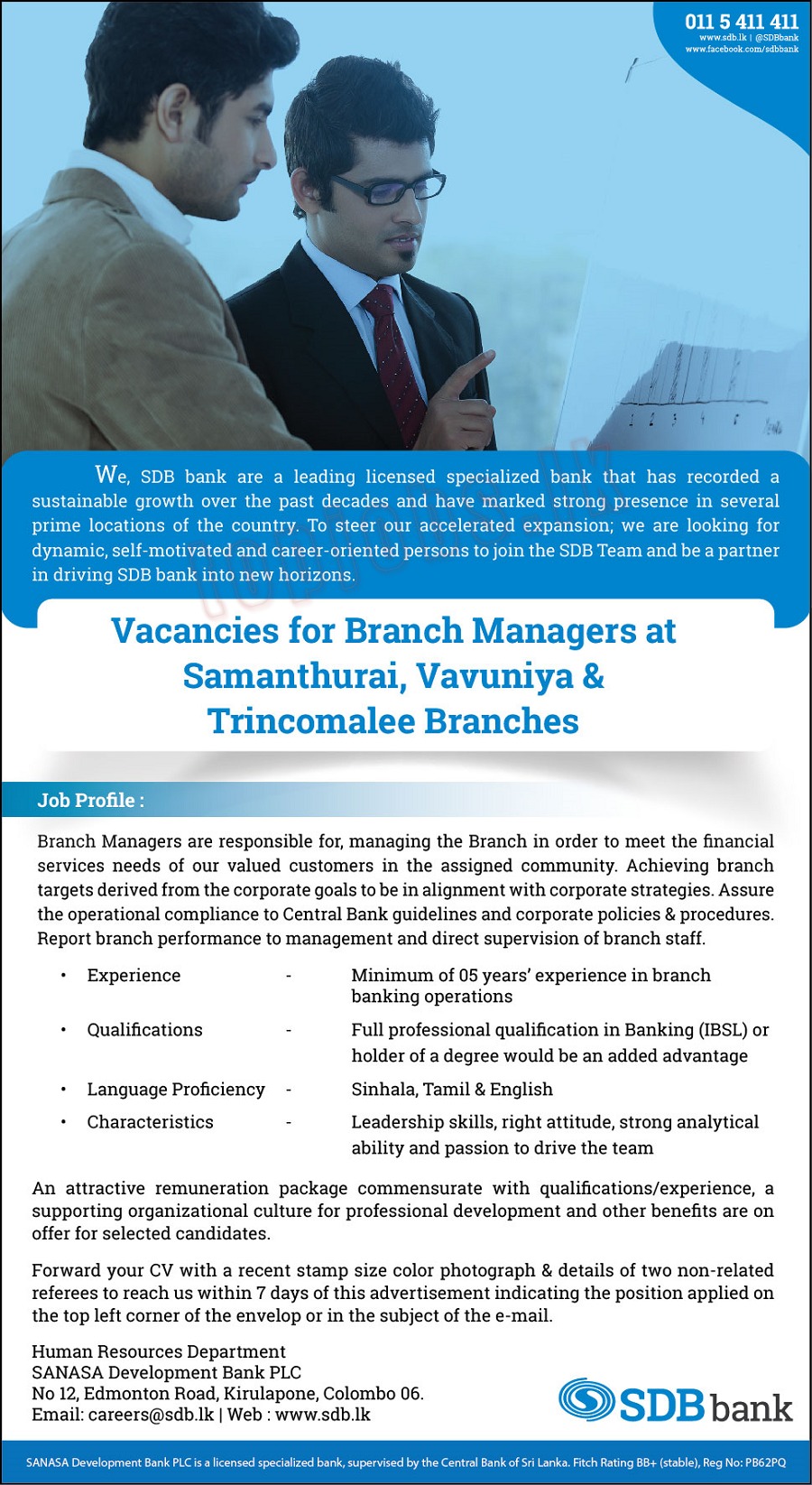 011 5 411 411
www.sdb.lk | @SDBbank
www.facebook.com/sdbbank

We, SDB bank are a leading licensed specialized bank that has recorded a sustainable growth over the past decades and have marked strong presence in several prime locations of the country. To steer our accelerated expansion; we are looking for dynamic, self-motivated and career-oriented persons to join the SDB Team and be a partner in driving SDB bank into new horizons.

Vacancies for Branch Managers at Samanthurai, Vavuniya & Trincomalee Branches

Job Profile :

Branch Managers are responsible for, managing the Branch in order to meet the financial services needs of our valued customers in the assigned community. Achieving branch targets derived from the corporate goals to be in alignment with corporate strategies. Assure the operational compliance to Central Bank guidelines and corporate policies & procedures. Report branch performance to management and direct supervision of branch staff.

• Experience - Minimum of 05 years' experience in branch banking operations
• Qualifications - Full professional qualification in Banking (IBSL) or holder of a degree would be an added advantage
• Language Proficiency - Sinhala, Tamil & English
• Characteristics - Leadership skills, right attitude, strong analytical ability and passion to drive the team

An attractive remuneration package commensurate with qualifications/experience, a supporting organizational culture for professional development and other benefits are on offer for selected candidates.

Forward your CV with a recent stamp size color photograph & details of two non-related referees to reach us within 7 days of this advertisement indicating the position applied on the top left corner of the envelop or in the subject of the e-mail.

Human Resources Department
SANASA Development Bank PLC
No 12, Edmonton Road, Kirulapone, Colombo 06.
Email: careers@sdb.lk | Web : www.sdb.lk

SDB bank

SANASA Development Bank PLC is a licensed specialized bank, supervised by the Central Bank of Sri Lanka. Fitch Rating BB+ (stable), Reg No: PB62PQ